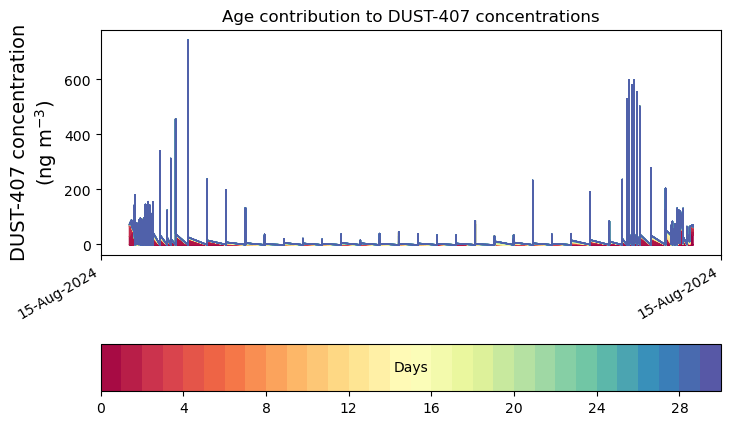 Age contribution to DUST-407 concentrations

DUST-407 concentration
(ng m$^{-3}$)

600
400
200
0

15-Aug-2024
15-Aug-2024

Days

0
4
8
12
16
20
24
28